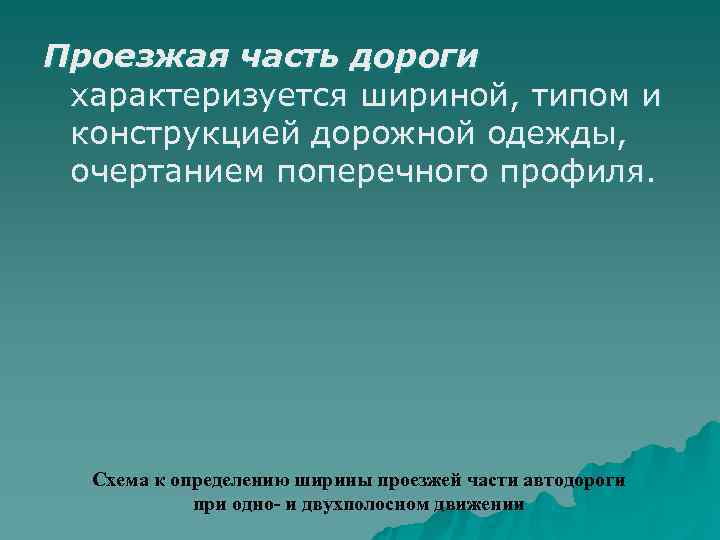 Проезжая часть дороги характеризуется шириной, типом и конструкцией дорожной одежды, очертанием поперечного профиля.

Схема к определению ширины проезжей части автодороги при одно- и двухполосном движении